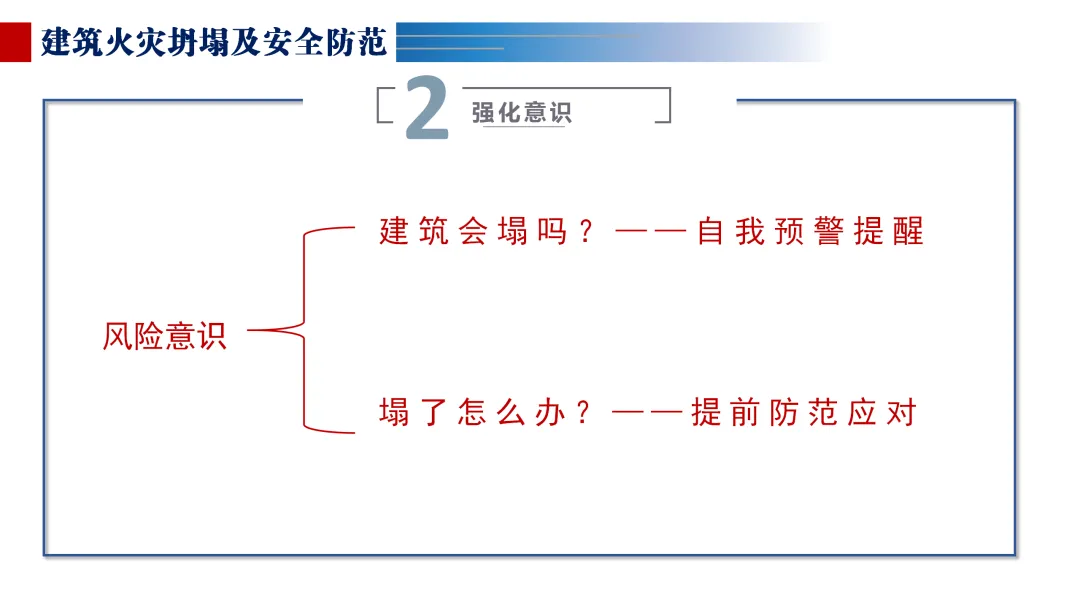 建筑火灾坍塌及安全防范

2 强化意识

风险意识

建筑会塌吗？——自我预警提醒

塌了怎么办？——提前防范应对